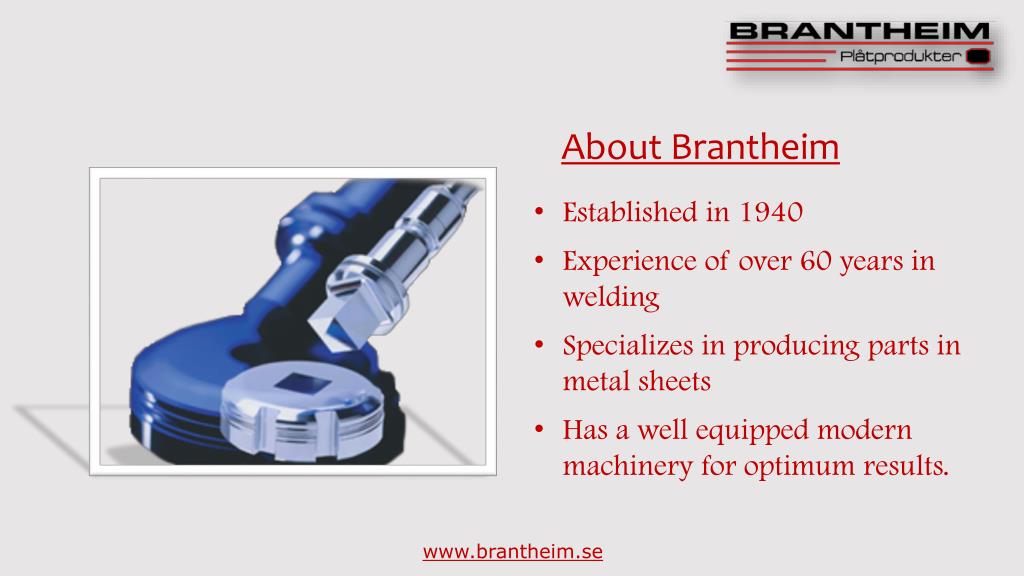 BRANTHEIM
Plåtprodukter

About Brantheim

• Established in 1940
• Experience of over 60 years in welding
• Specializes in producing parts in metal sheets
• Has a well equipped modern machinery for optimum results.

www.brantheim.se